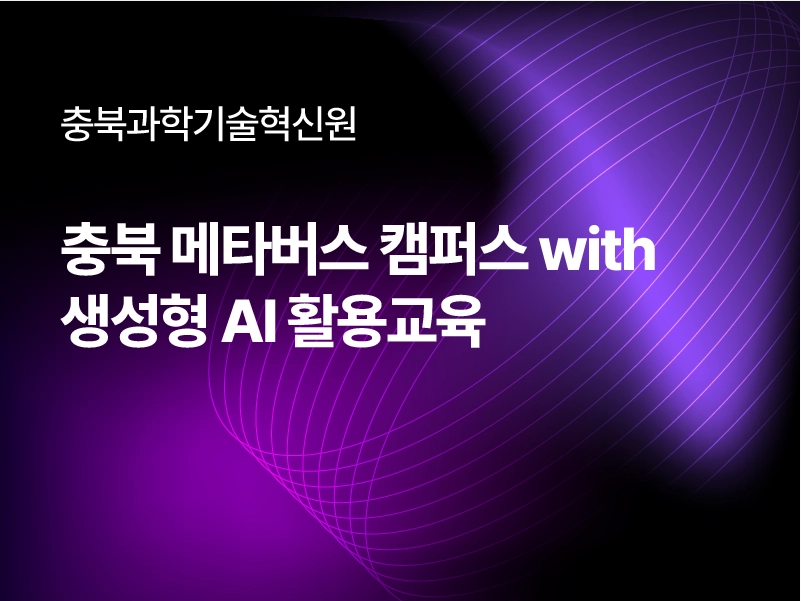 충북과학기술혁신원

충북 메타버스 캠퍼스 with 생성형 AI 활용교육